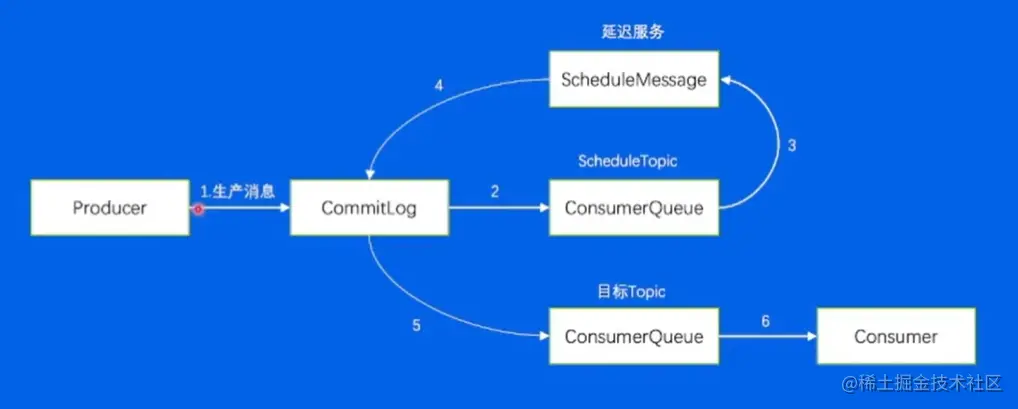 延迟服务

ScheduleMessage

4

3

ScheduleTopic

Producer

1.生产消息

CommitLog

2

ConsumerQueue

目标Topic

5

ConsumerQueue

6

Consumer

@稀土掘金技术社区